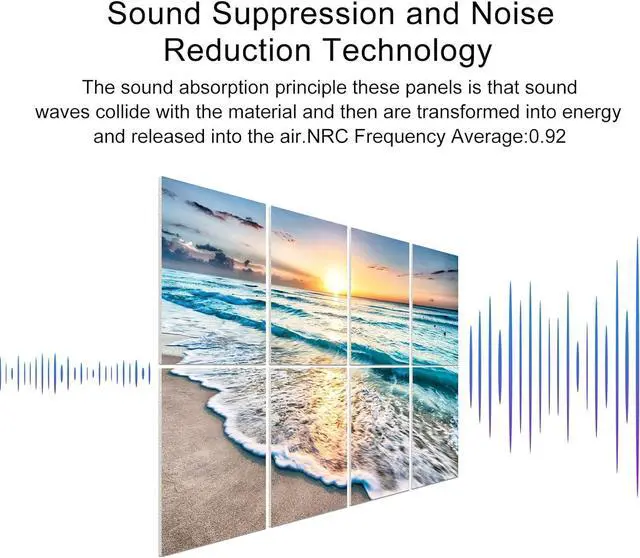 Sound Suppression and Noise Reduction Technology

The sound absorption principle these panels is that sound waves collide with the material and then are transformed into energy and released into the air.NRC Frequency Average:0.92